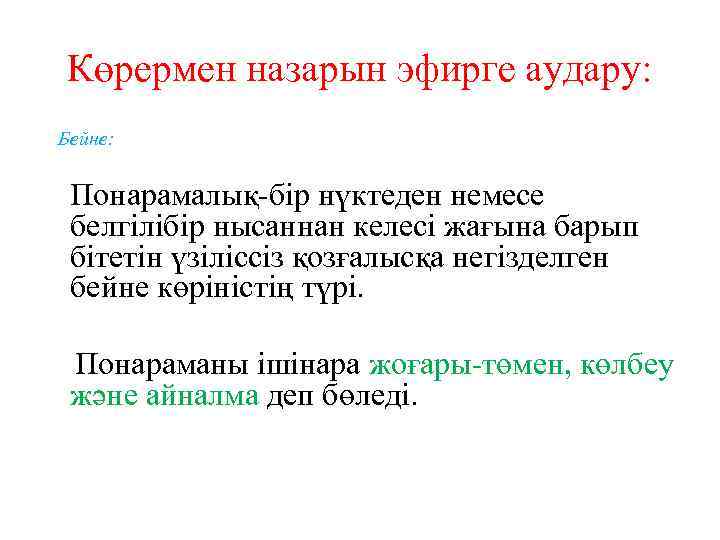 Көрермен назарын эфирге аудару:

Бейне:

Понарамалық-бір нүктеден немесе белгілібір нысаннан келесі жағына барып бітетін үзіліссіз қозғалысқа негізделген бейне көріністің түрі.

Понараманы ішінара жоғары-төмен, көлбеу және айналма деп бөледі.